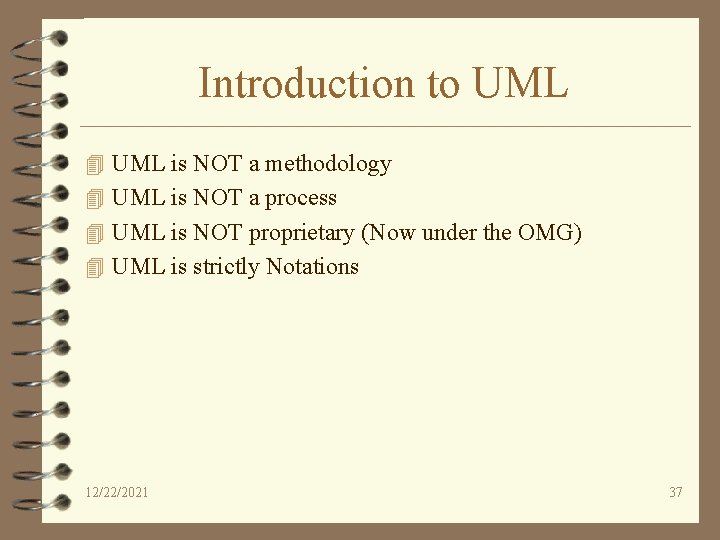 Introduction to UML

UML is NOT a methodology
UML is NOT a process
UML is NOT proprietary (Now under the OMG)
UML is strictly Notations

12/22/2021

37